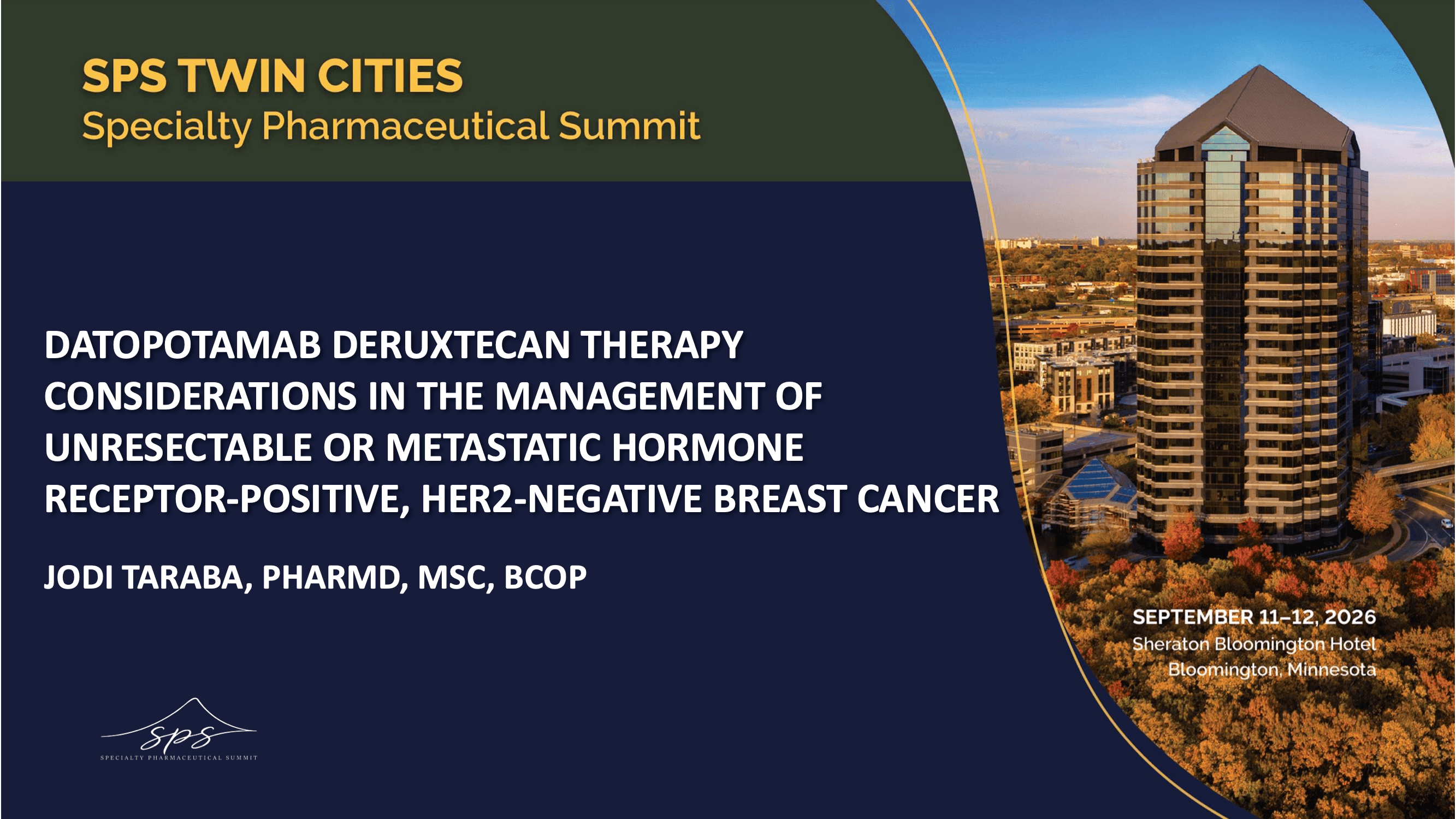 SPS TWIN CITIES
Specialty Pharmaceutical Summit

DATOPOTAMAB DERUXTECAN THERAPY CONSIDERATIONS IN THE MANAGEMENT OF UNRESECTABLE OR METASTATIC HORMONE RECEPTOR-POSITIVE, HER2-NEGATIVE BREAST CANCER

JODI TARABA, PHARMD, MSC, BCOP

SEPTEMBER 11–12, 2026
Sheraton Bloomington Hotel
Bloomington, Minnesota

sps
SPECIALTY PHARMACEUTICAL SUMMIT